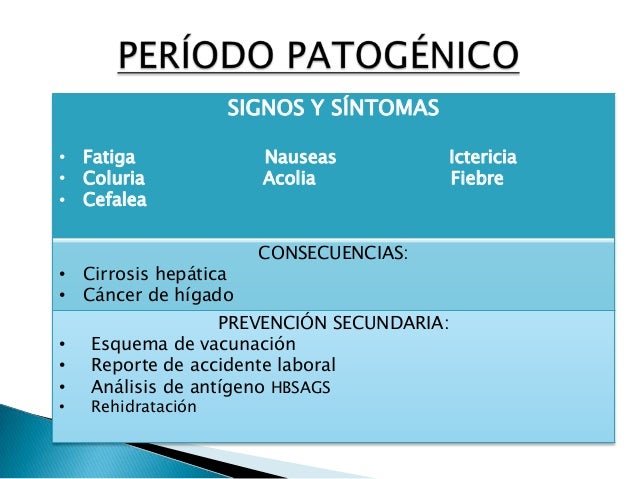 PERÍODO PATOGÉNICO

SIGNOS Y SÍNTOMAS

• Fatiga Nauseas Ictericia
• Coluria Acolia Fiebre
• Cefalea

CONSECUENCIAS:
• Cirrosis hepática
• Cáncer de hígado

PREVENCIÓN SECUNDARIA:
• Esquema de vacunación
• Reporte de accidente laboral
• Análisis de antígeno HBSAGS
• Rehidratación